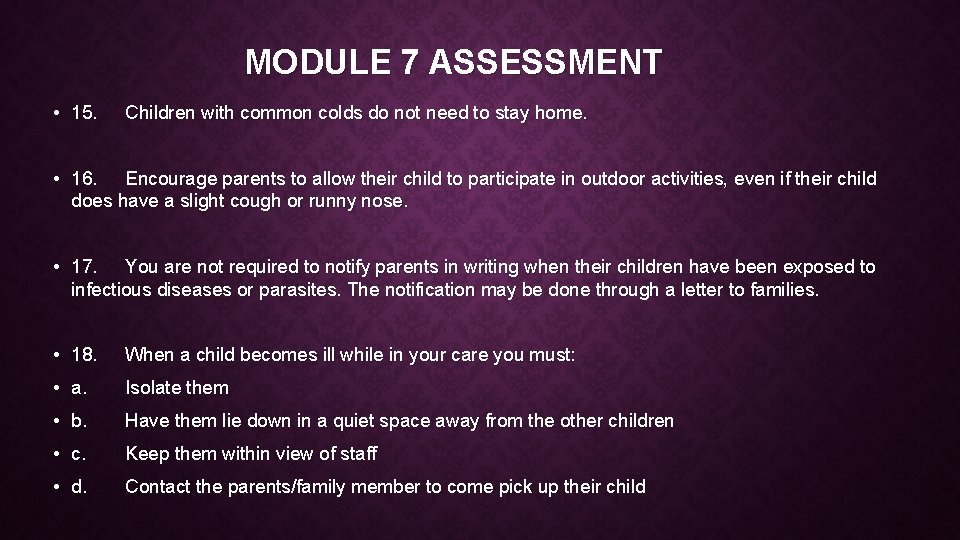 MODULE 7 ASSESSMENT

• 15. Children with common colds do not need to stay home.

• 16. Encourage parents to allow their child to participate in outdoor activities, even if their child does have a slight cough or runny nose.

• 17. You are not required to notify parents in writing when their children have been exposed to infectious diseases or parasites. The notification may be done through a letter to families.

• 18. When a child becomes ill while in your care you must:

• a. Isolate them

• b. Have them lie down in a quiet space away from the other children

• c. Keep them within view of staff

• d. Contact the parents/family member to come pick up their child